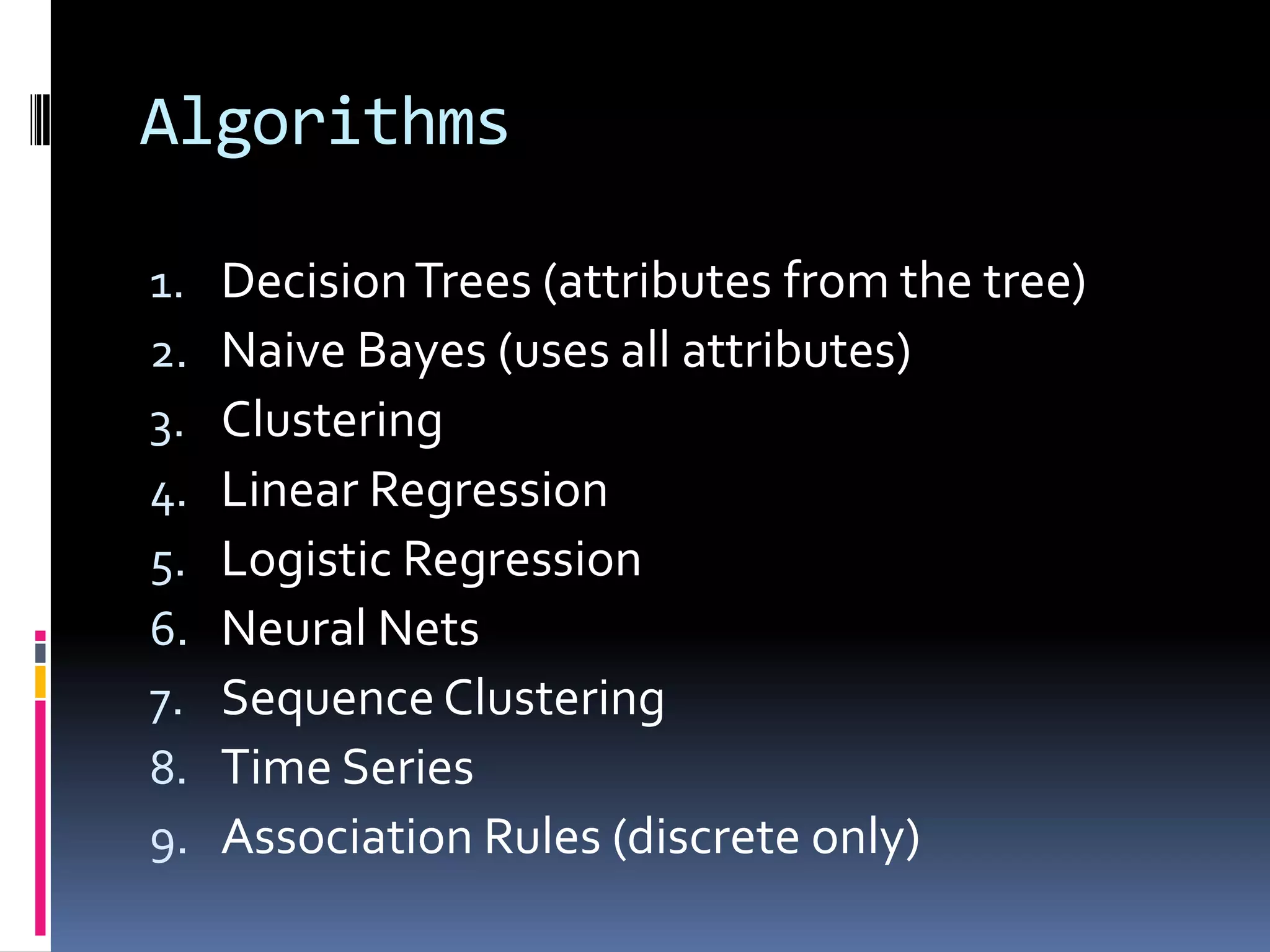 Algorithms

1. Decision Trees (attributes from the tree)
2. Naive Bayes (uses all attributes)
3. Clustering
4. Linear Regression
5. Logistic Regression
6. Neural Nets
7. Sequence Clustering
8. Time Series
9. Association Rules (discrete only)